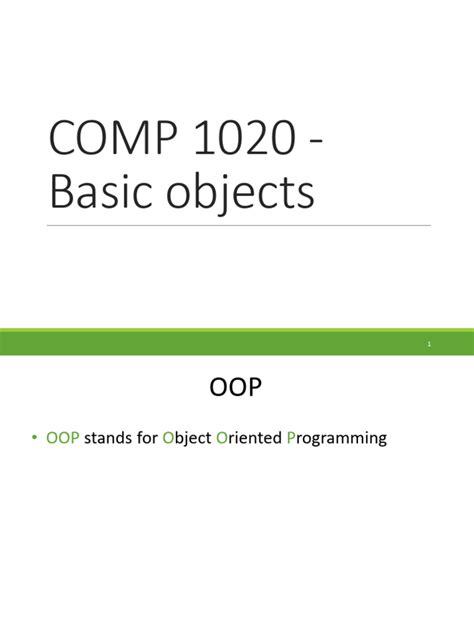 COMP 1020 - Basic objects

1

OOP

• OOP stands for Object Oriented Programming